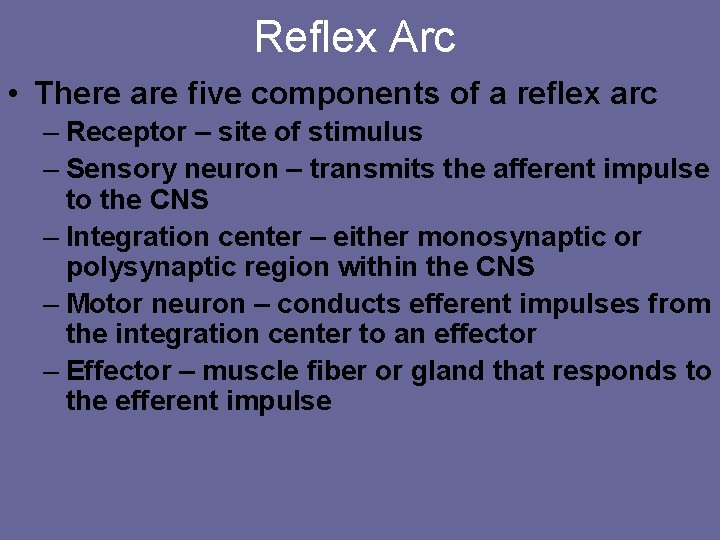 Reflex Arc

• There are five components of a reflex arc
– Receptor – site of stimulus
– Sensory neuron – transmits the afferent impulse to the CNS
– Integration center – either monosynaptic or polysynaptic region within the CNS
– Motor neuron – conducts efferent impulses from the integration center to an effector
– Effector – muscle fiber or gland that responds to the efferent impulse